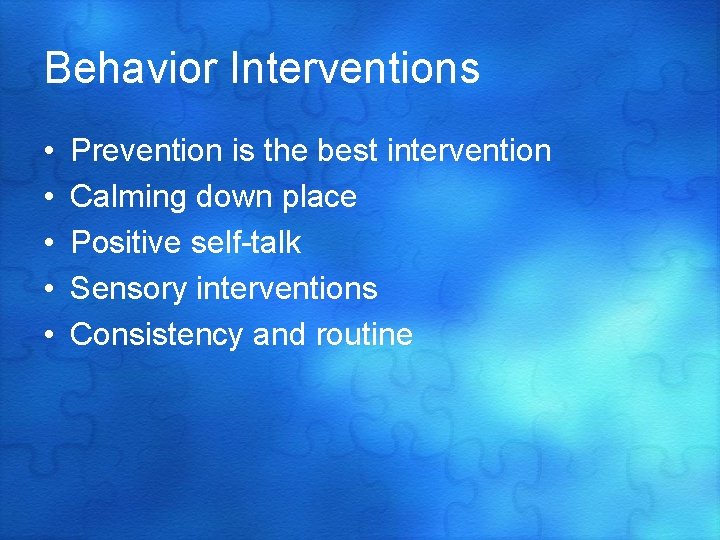 Behavior Interventions

• Prevention is the best intervention
• Calming down place
• Positive self-talk
• Sensory interventions
• Consistency and routine